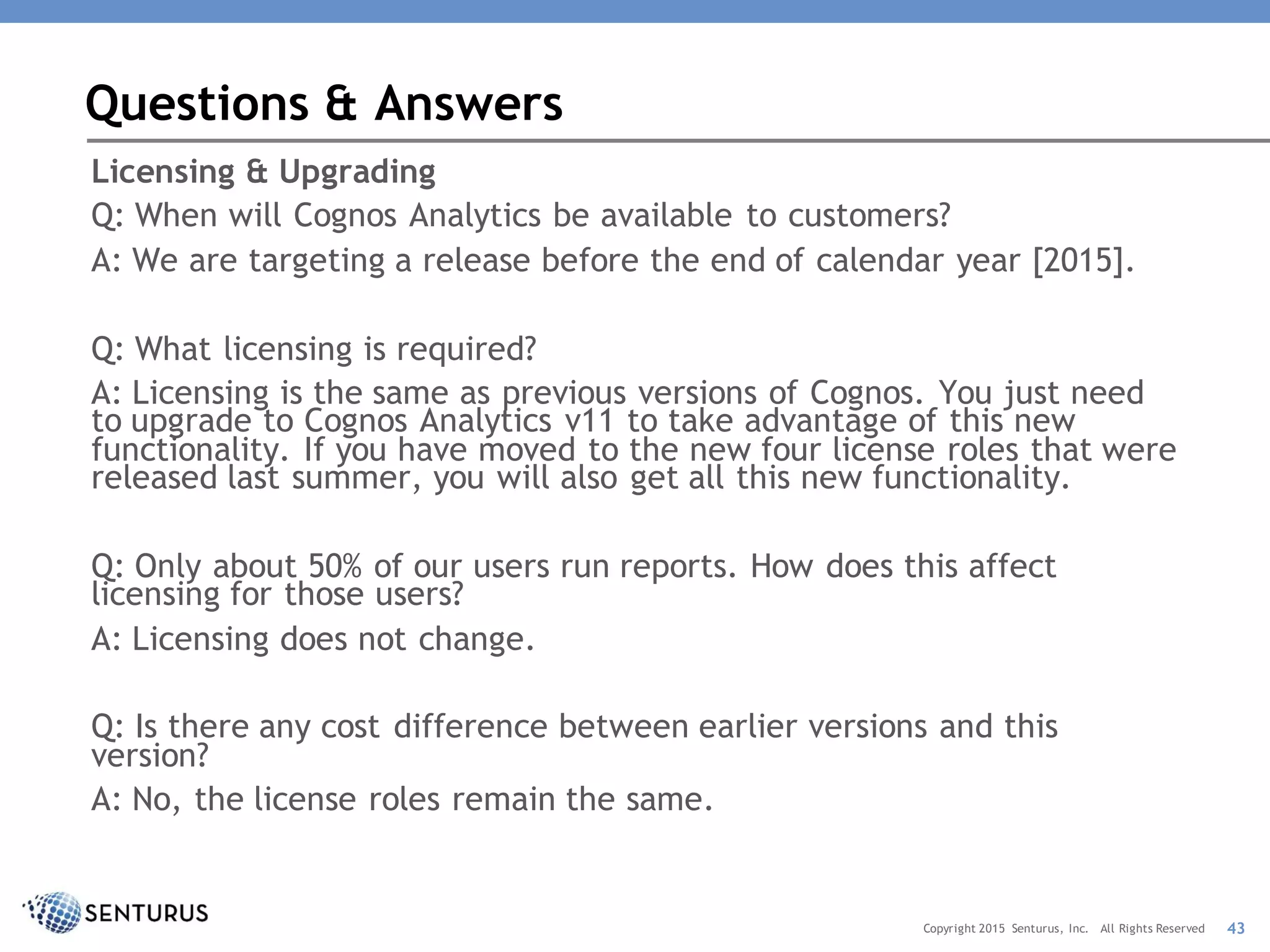 Questions & Answers

Licensing & Upgrading

Q: When will Cognos Analytics be available to customers?

A: We are targeting a release before the end of calendar year [2015].

Q: What licensing is required?

A: Licensing is the same as previous versions of Cognos. You just need to upgrade to Cognos Analytics v11 to take advantage of this new functionality. If you have moved to the new four license roles that were released last summer, you will also get all this new functionality.

Q: Only about 50% of our users run reports. How does this affect licensing for those users?

A: Licensing does not change.

Q: Is there any cost difference between earlier versions and this version?

A: No, the license roles remain the same.

SENTURUS

Copyright 2015 Senturus, Inc. All Rights Reserved 43